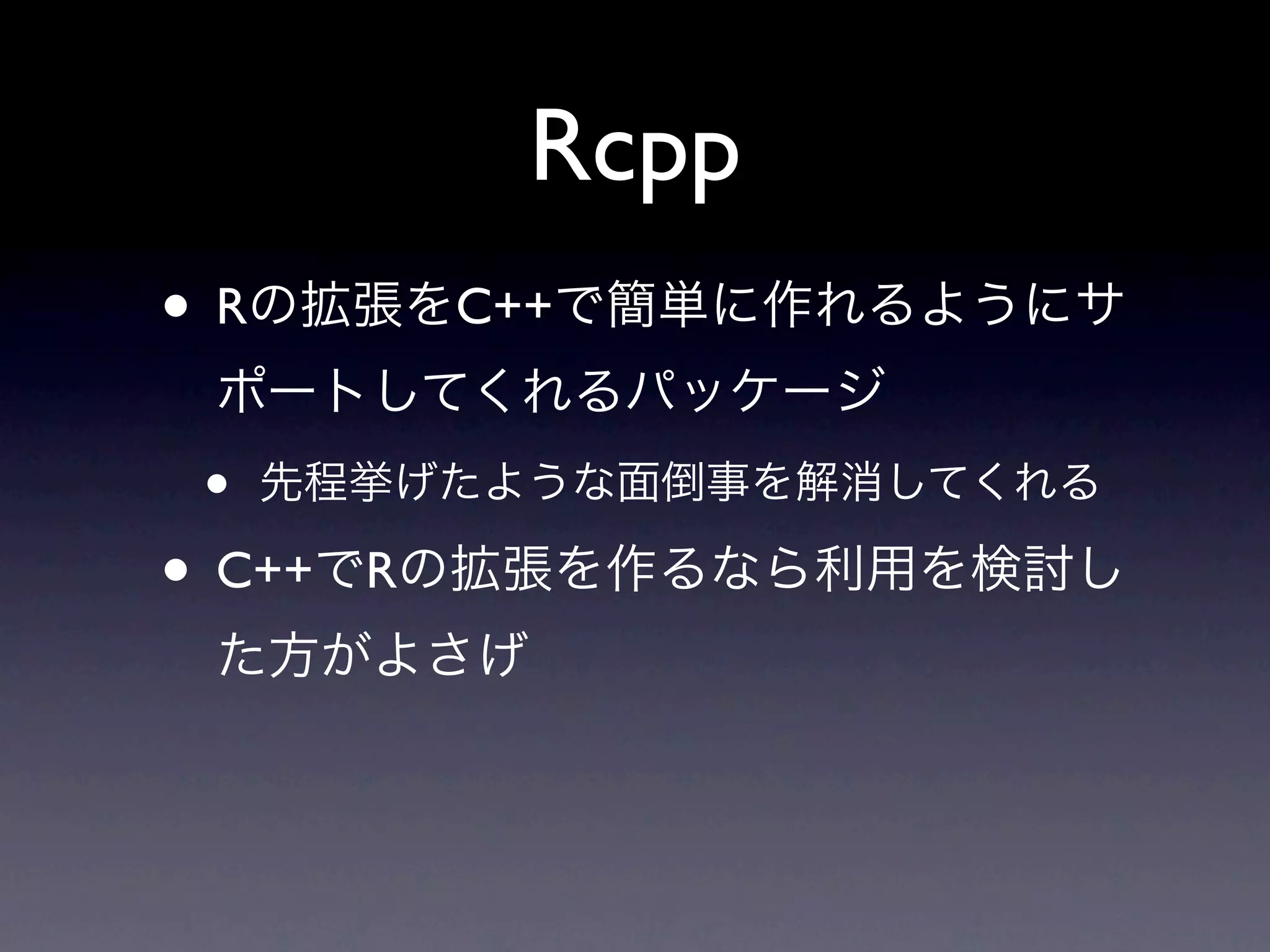 Rcpp

• Rの拡張をC++で簡単に作れるようにサポートしてくれるパッケージ

• 先程挙げたような面倒事を解消してくれる

• C++でRの拡張を作るなら利用を検討した方がよさげ